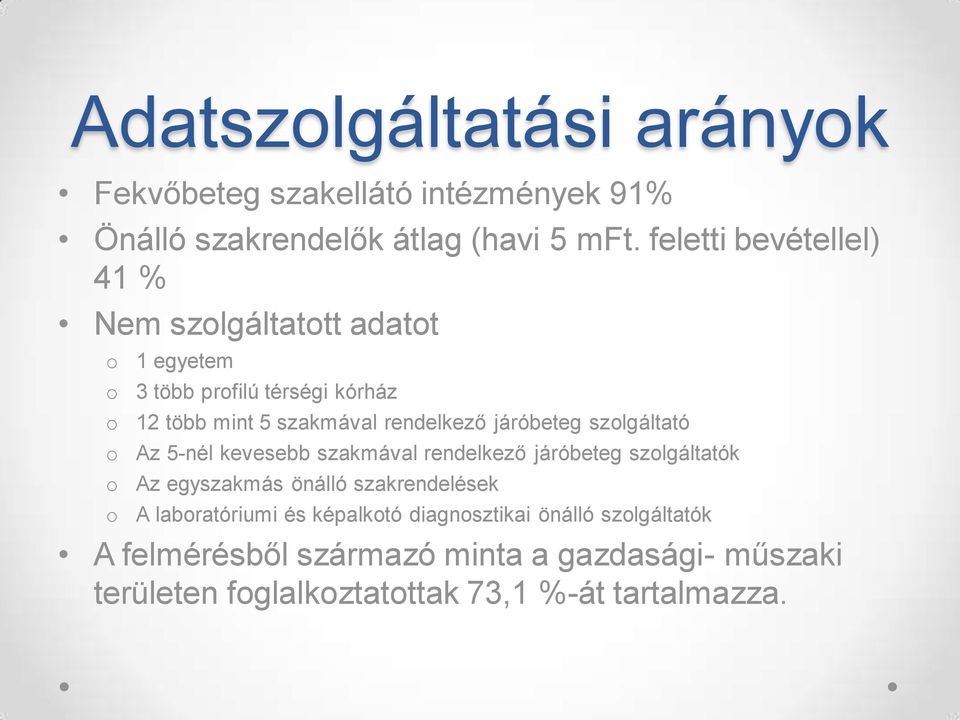 Adatszolgáltatási arányok

• Fekvőbeteg szakellátó intézmények 91%
• Önálló szakrendelők átlag (havi 5 mFt. feletti bevétellel) 41 %
• Nem szolgáltatott adatot
  o 1 egyetem
  o 3 több profilú térségi kórház
  o 12 több mint 5 szakmával rendelkező járóbeteg szolgáltató
  o Az 5-nél kevesebb szakmával rendelkező járóbeteg szolgáltatók
  o Az egyszakmás önálló szakrendelések
  o A laboratóriumi és képalkotó diagnosztikai önálló szolgáltatók
• A felmérésből származó minta a gazdasági- műszaki területen foglalkoztatottak 73,1 %-át tartalmazza.